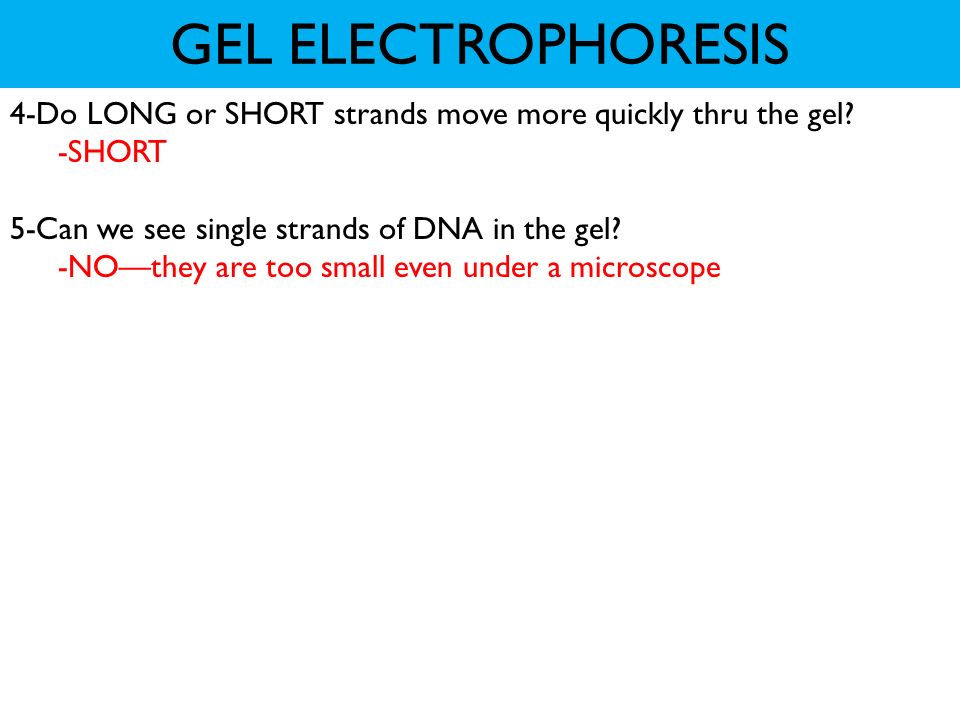 GEL ELECTROPHORESIS

4-Do LONG or SHORT strands move more quickly thru the gel?
-SHORT

5-Can we see single strands of DNA in the gel?
-NO—they are too small even under a microscope